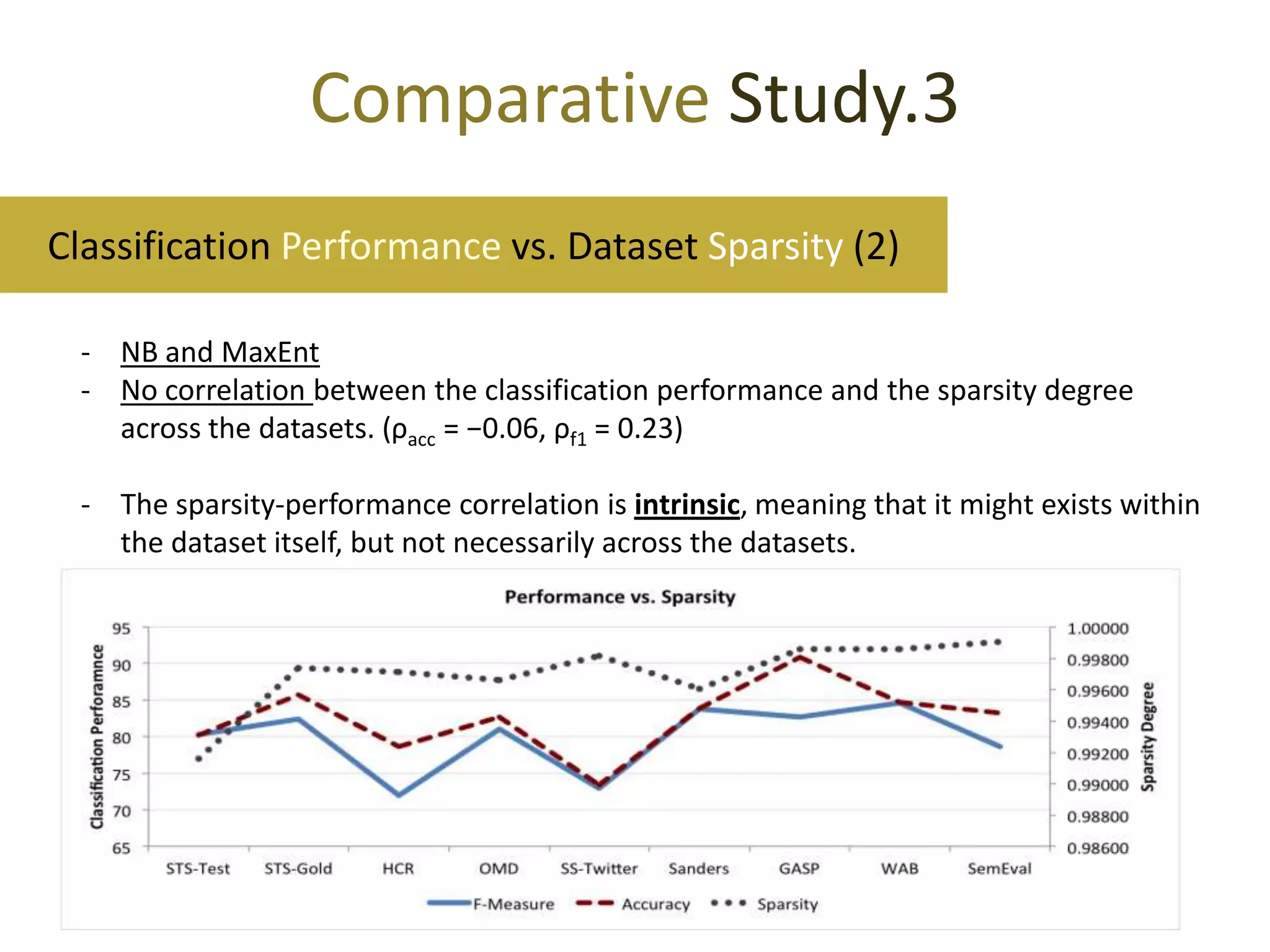 Comparative Study.3

Classification Performance vs. Dataset Sparsity (2)

- NB and MaxEnt
- No correlation between the classification performance and the sparsity degree across the datasets. ($\rho_{acc}$ = −0.06, $\rho_{f1}$ = 0.23)

- The sparsity-performance correlation is intrinsic, meaning that it might exists within the dataset itself, but not necessarily across the datasets.

Performance vs. Sparsity

Classification Perforamnce

95
90
85
80
75
70
65

1.00000
0.99800
0.99600
0.99400
0.99200
0.99000
0.98800
0.98600

Sparsity Degree

STS-Test STS-Gold HCR OMD SS-Twitter Sanders GASP WAB SemEval

F-Measure Accuracy Sparsity